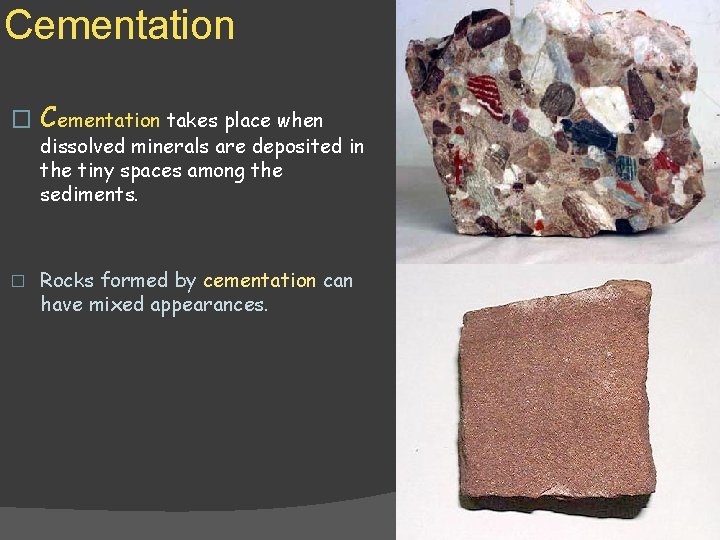 Cementation

□ Cementation takes place when dissolved minerals are deposited in the tiny spaces among the sediments.

□ Rocks formed by cementation can have mixed appearances.